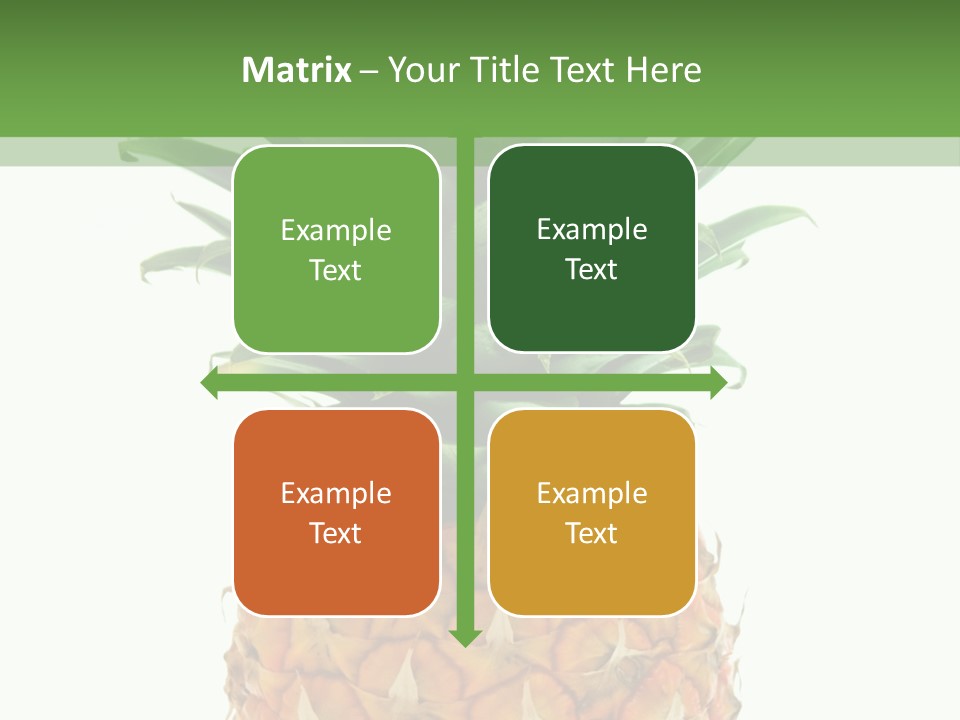 Matrix – Your Title Text Here

Example Text

Example Text

Example Text

Example Text